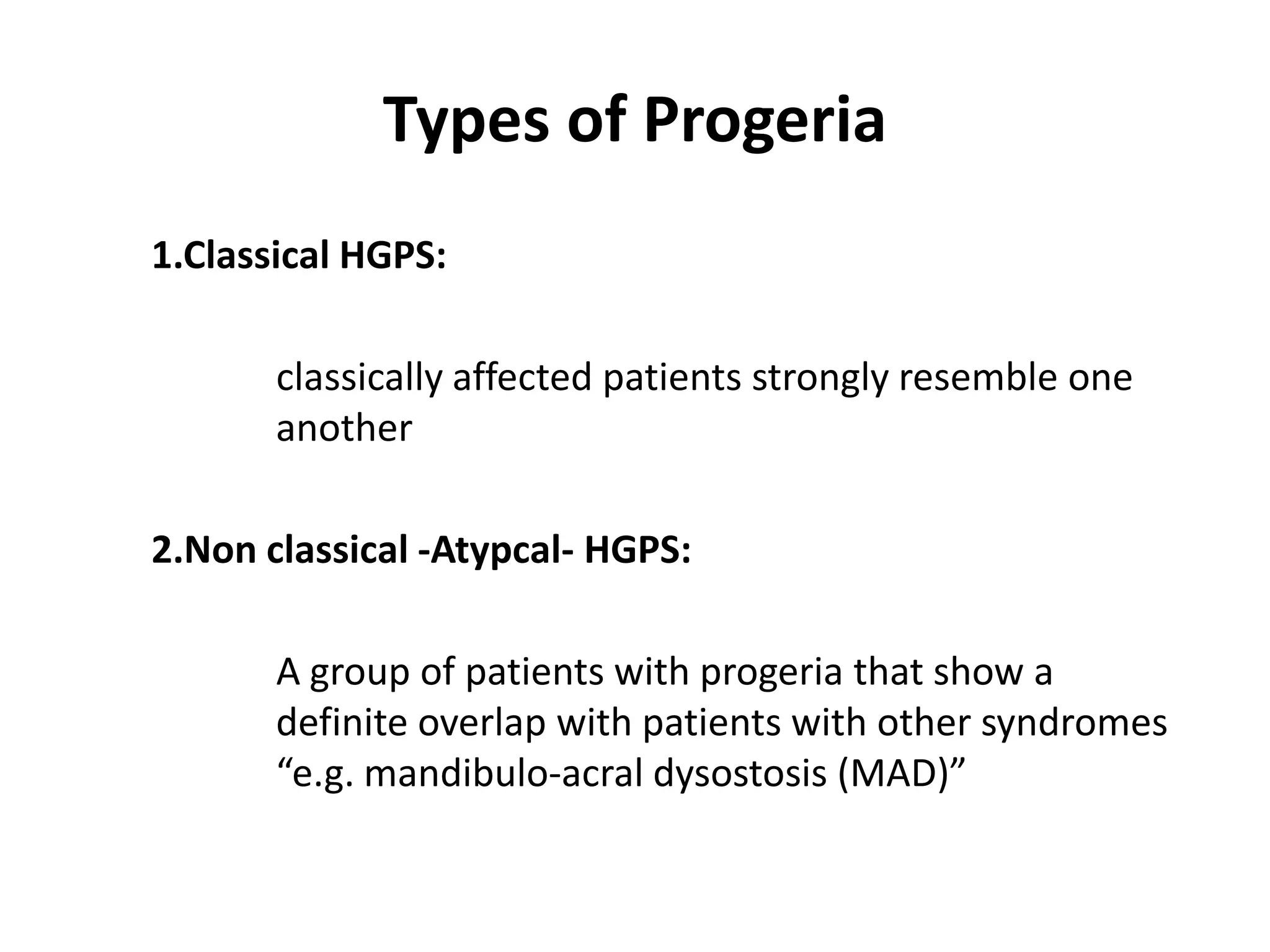 Types of Progeria

1.Classical HGPS:

classically affected patients strongly resemble one another

2.Non classical -Atypcal- HGPS:

A group of patients with progeria that show a definite overlap with patients with other syndromes “e.g. mandibulo-acral dysostosis (MAD)”